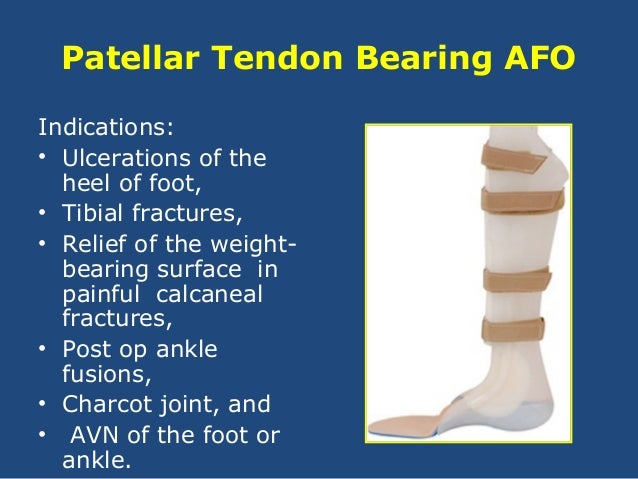 Patellar Tendon Bearing AFO

Indications:
• Ulcerations of the heel of foot,
• Tibial fractures,
• Relief of the weight-bearing surface in painful calcaneal fractures,
• Post op ankle fusions,
• Charcot joint, and
• AVN of the foot or ankle.